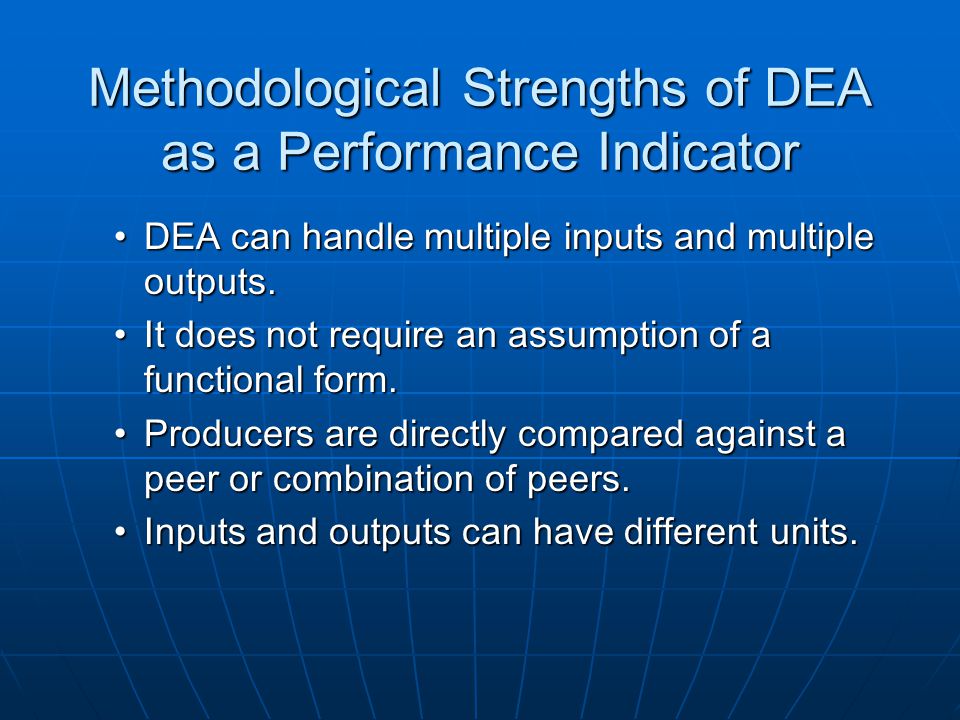 Methodological Strengths of DEA as a Performance Indicator

• DEA can handle multiple inputs and multiple outputs.
• It does not require an assumption of a functional form.
• Producers are directly compared against a peer or combination of peers.
• Inputs and outputs can have different units.